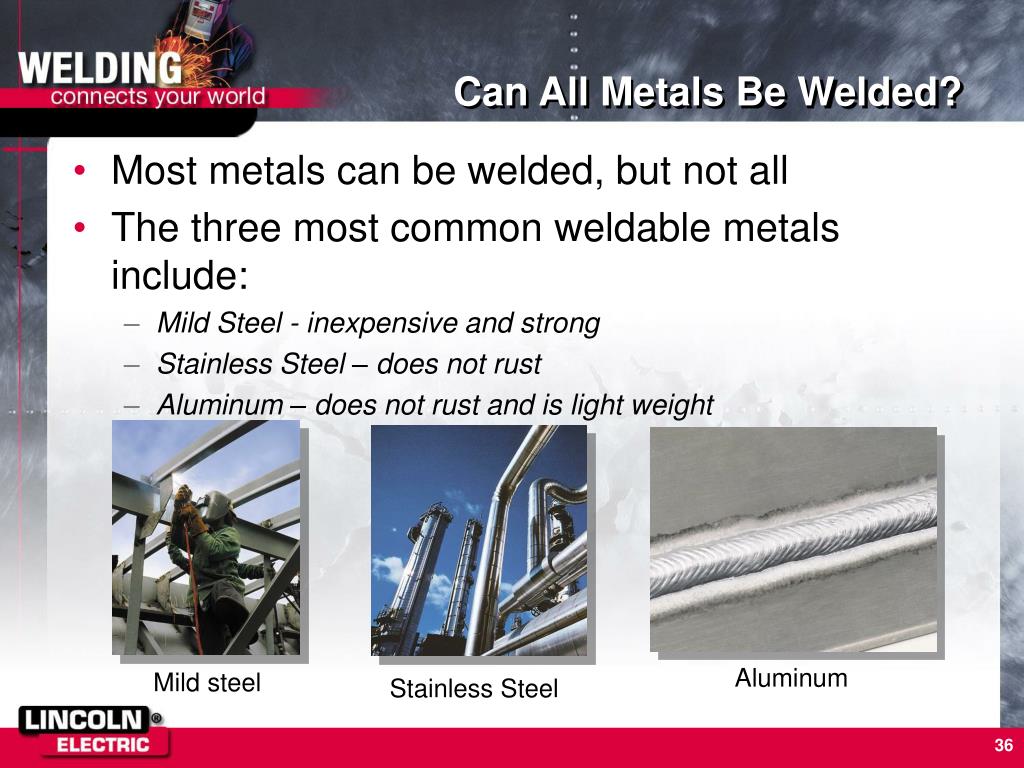 WELDING
connects your world

Can All Metals Be Welded?

• Most metals can be welded, but not all
• The three most common weldable metals include:
– Mild Steel - inexpensive and strong
– Stainless Steel – does not rust
– Aluminum – does not rust and is light weight

Mild steel

Stainless Steel

Aluminum

LINCOLN® ELECTRIC

36